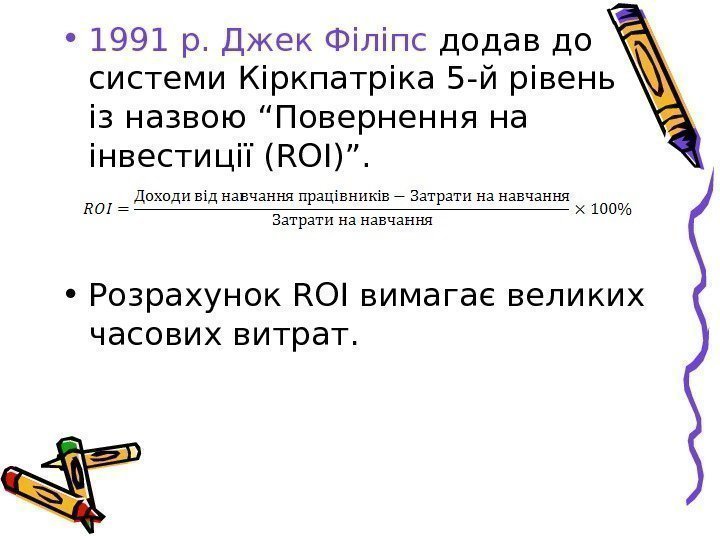 • 1991 р. Джек Філіпс додав до системи Кіркпатріка 5-й рівень із назвою “Повернення на інвестиції (ROI)”.

$ROI = \frac{\text{Доходи від навчання працівників} - \text{Затрати на навчання}}{\text{Затрати на навчання}} \times 100\%$

• Розрахунок ROI вимагає великих часових витрат.